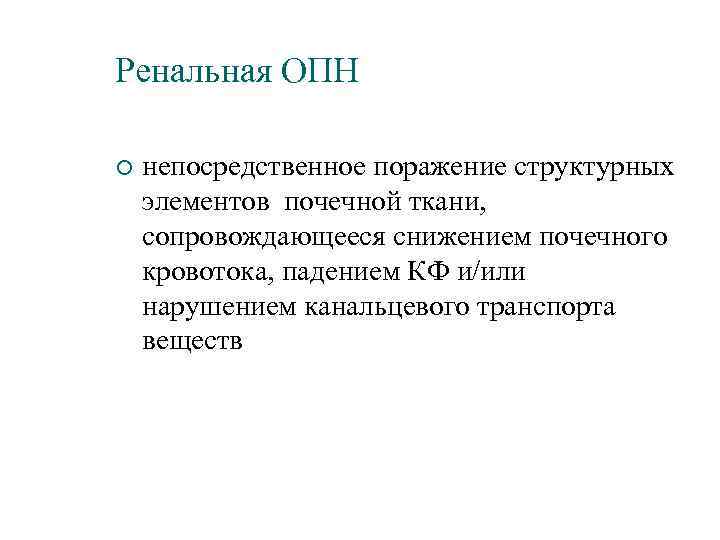 Ренальная ОПН

○ непосредственное поражение структурных элементов почечной ткани, сопровождающееся снижением почечного кровотока, падением КФ и/или нарушением канальцевого транспорта веществ